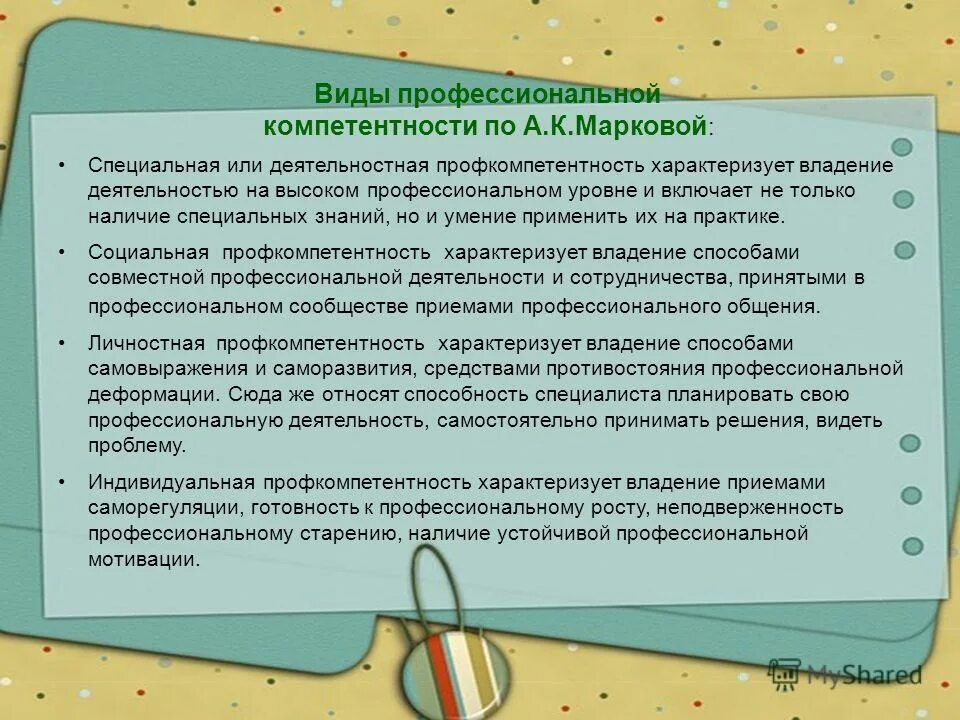 Виды профессиональной компетентности по А.К.Марковой:

• Специальная или деятельностная профкомпетентность характеризует владение деятельностью на высоком профессиональном уровне и включает не только наличие специальных знаний, но и умение применить их на практике.

• Социальная профкомпетентность характеризует владение способами совместной профессиональной деятельности и сотрудничества, принятыми в профессиональном сообществе приемами профессионального общения.

• Личностная профкомпетентность характеризует владение способами самовыражения и саморазвития, средствами противостояния профессиональной деформации. Сюда же относят способность специалиста планировать свою профессиональную деятельность, самостоятельно принимать решения, видеть проблему.

• Индивидуальная профкомпетентность характеризует владение приемами саморегуляции, готовность к профессиональному росту, неподверженность профессиональному старению, наличие устойчивой профессиональной мотивации.

MyShared